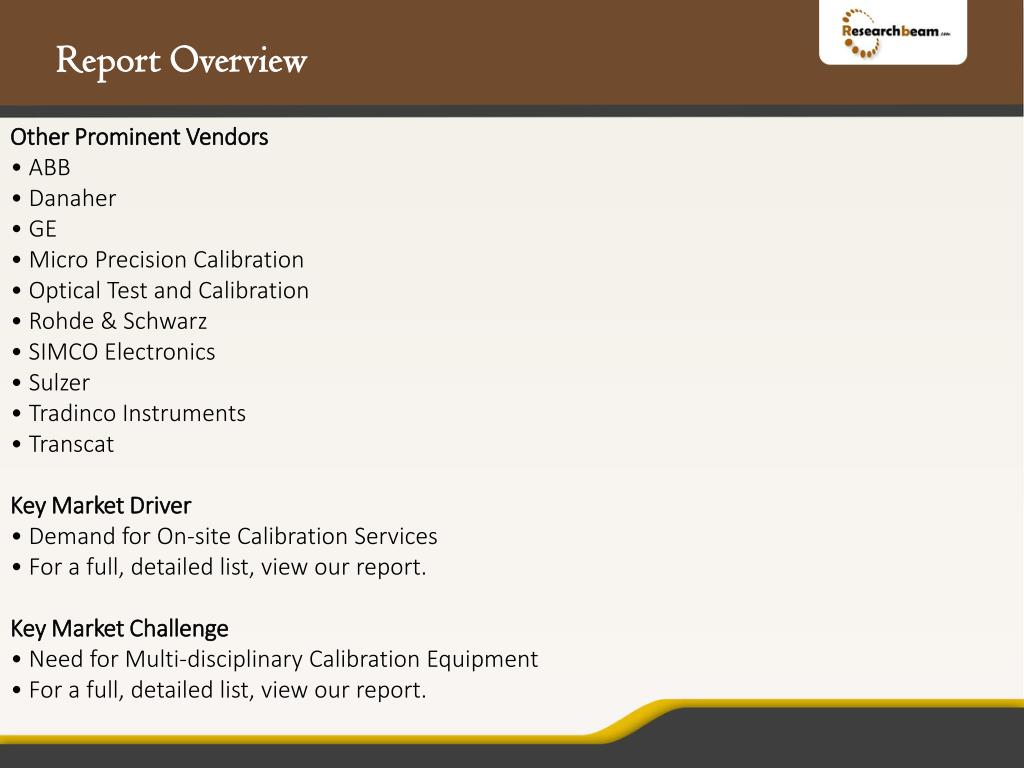 Report Overview

Researchbeam.com

Other Prominent Vendors
• ABB
• Danaher
• GE
• Micro Precision Calibration
• Optical Test and Calibration
• Rohde & Schwarz
• SIMCO Electronics
• Sulzer
• Tradinco Instruments
• Transcat

Key Market Driver
• Demand for On-site Calibration Services
• For a full, detailed list, view our report.

Key Market Challenge
• Need for Multi-disciplinary Calibration Equipment
• For a full, detailed list, view our report.